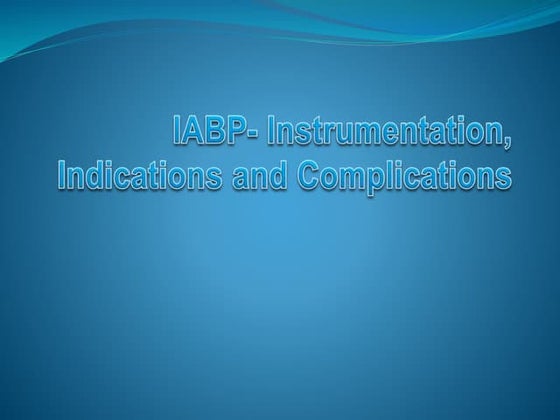 IABP- Instrumentation, Indications and Complications